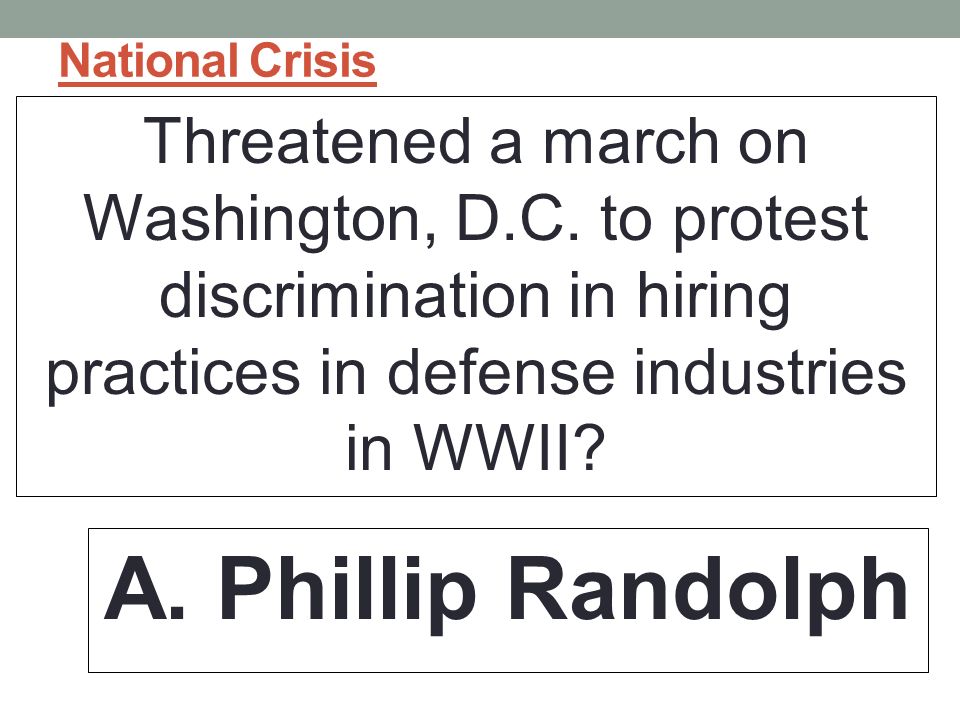 National Crisis

Threatened a march on Washington, D.C. to protest discrimination in hiring practices in defense industries in WWII?

A. Phillip Randolph